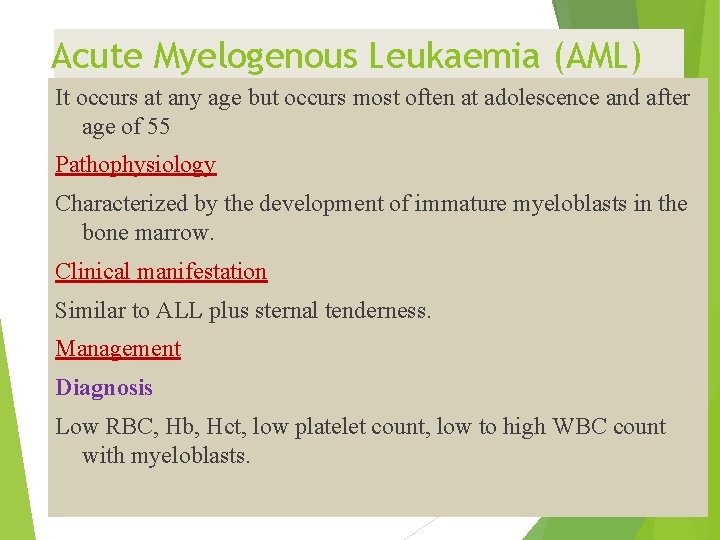 Acute Myelogenous Leukaemia (AML)

It occurs at any age but occurs most often at adolescence and after age of 55

Pathophysiology

Characterized by the development of immature myeloblasts in the bone marrow.

Clinical manifestation

Similar to ALL plus sternal tenderness.

Management

Diagnosis

Low RBC, Hb, Hct, low platelet count, low to high WBC count with myeloblasts.